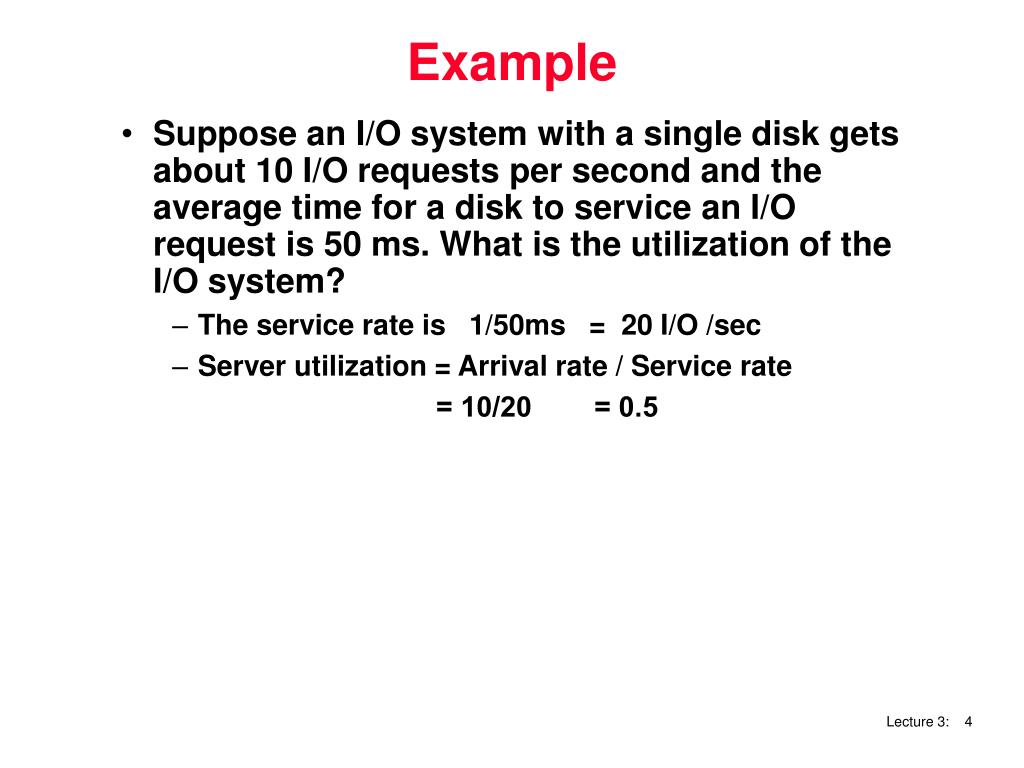 Example

• Suppose an I/O system with a single disk gets about 10 I/O requests per second and the average time for a disk to service an I/O request is 50 ms. What is the utilization of the I/O system?

– The service rate is 1/50ms = 20 I/O /sec

– Server utilization = Arrival rate / Service rate

= 10/20 = 0.5

Lecture 3: 4